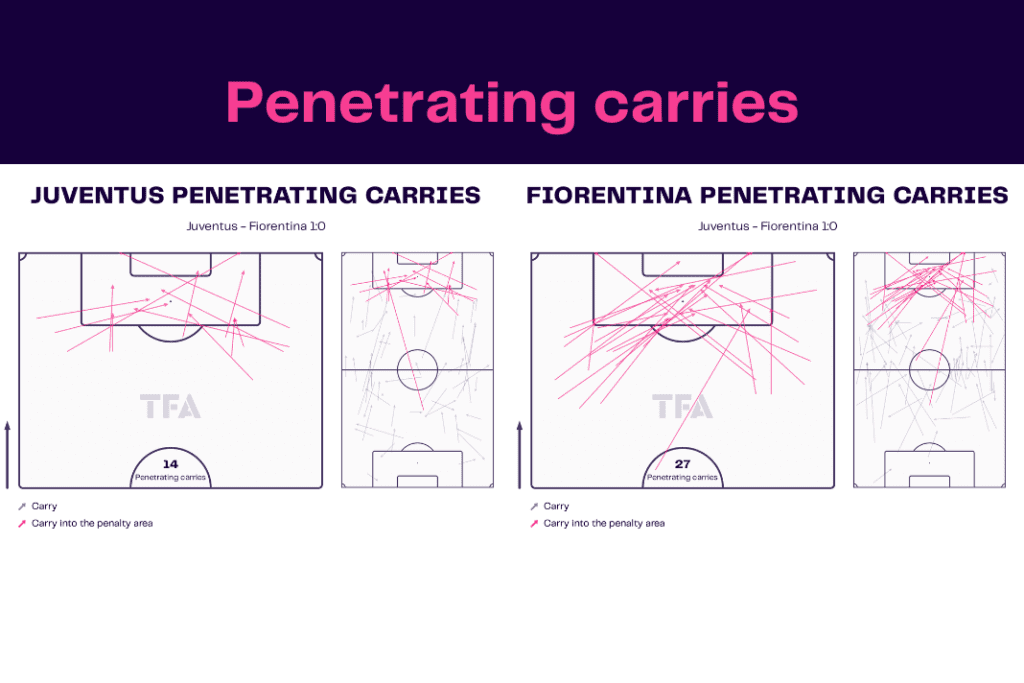 Penetrating carries

JUVENTUS PENETRATING CARRIES

Juventus - Fiorentina 1:0

TFA

14
Penetrating carries

Carry
Carry into the penalty area

FIORENTINA PENETRATING CARRIES

Juventus - Fiorentina 1:0

TFA

27
Penetrating carries

Carry
Carry into the penalty area